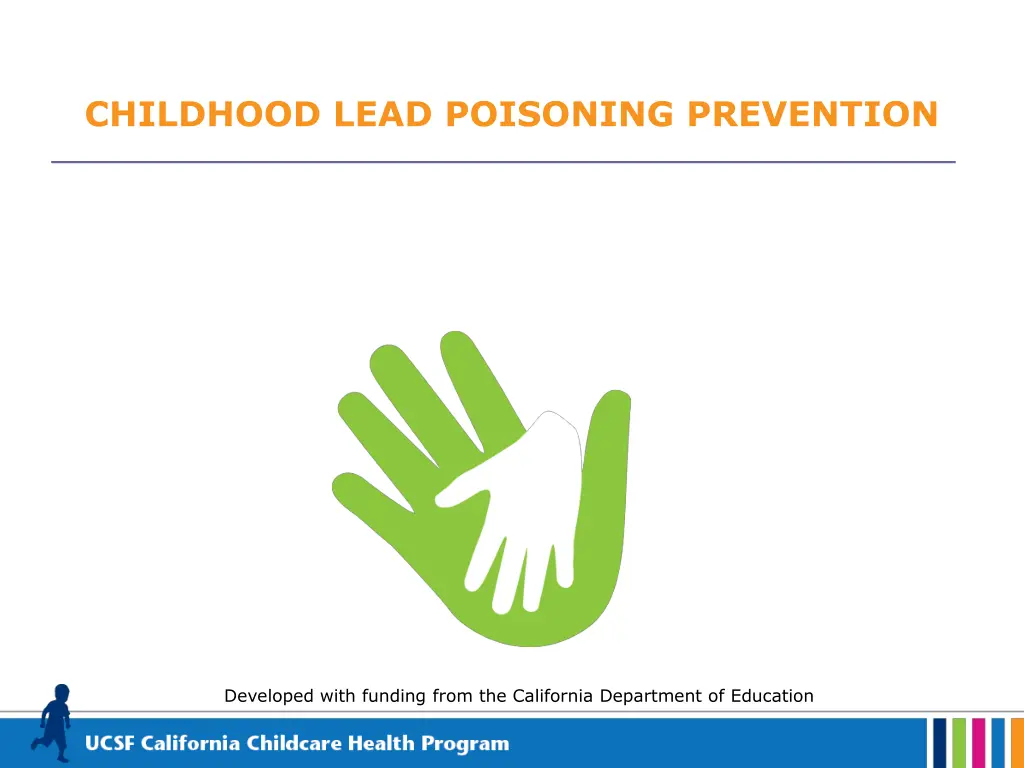 CHILDHOOD LEAD POISONING PREVENTION

Developed with funding from the California Department of Education

UCSF California Childcare Health Program